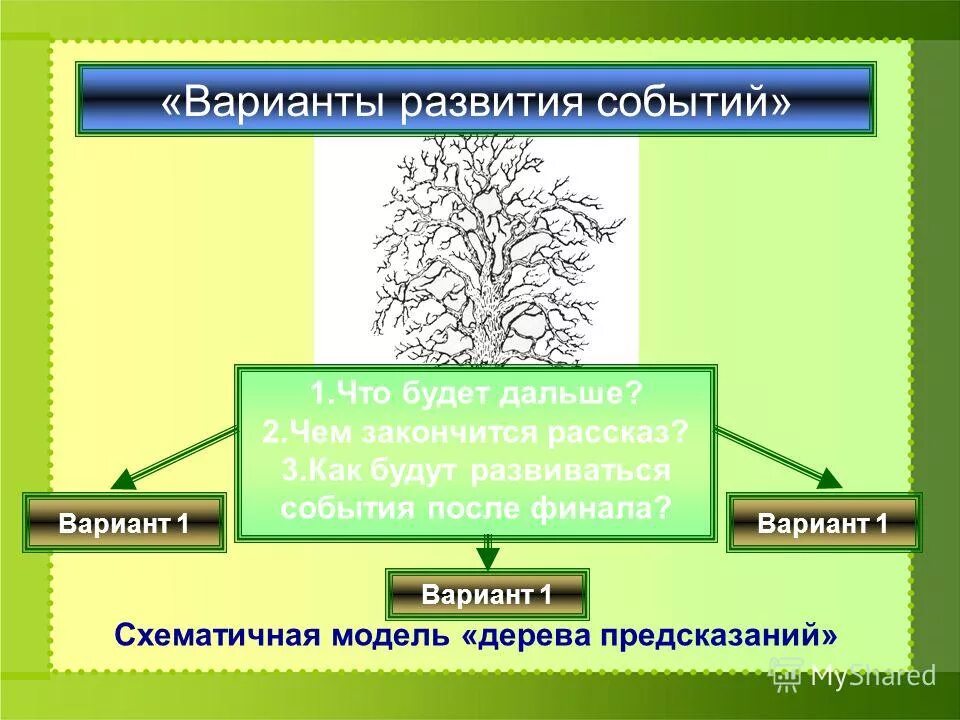 «Варианты развития событий»

1.Что будет дальше?
2.Чем закончится рассказ?
3.Как будут развиваться события после финала?

Вариант 1

Вариант 1

Вариант 1

Схематичная модель «дерева предсказаний»

MyShared